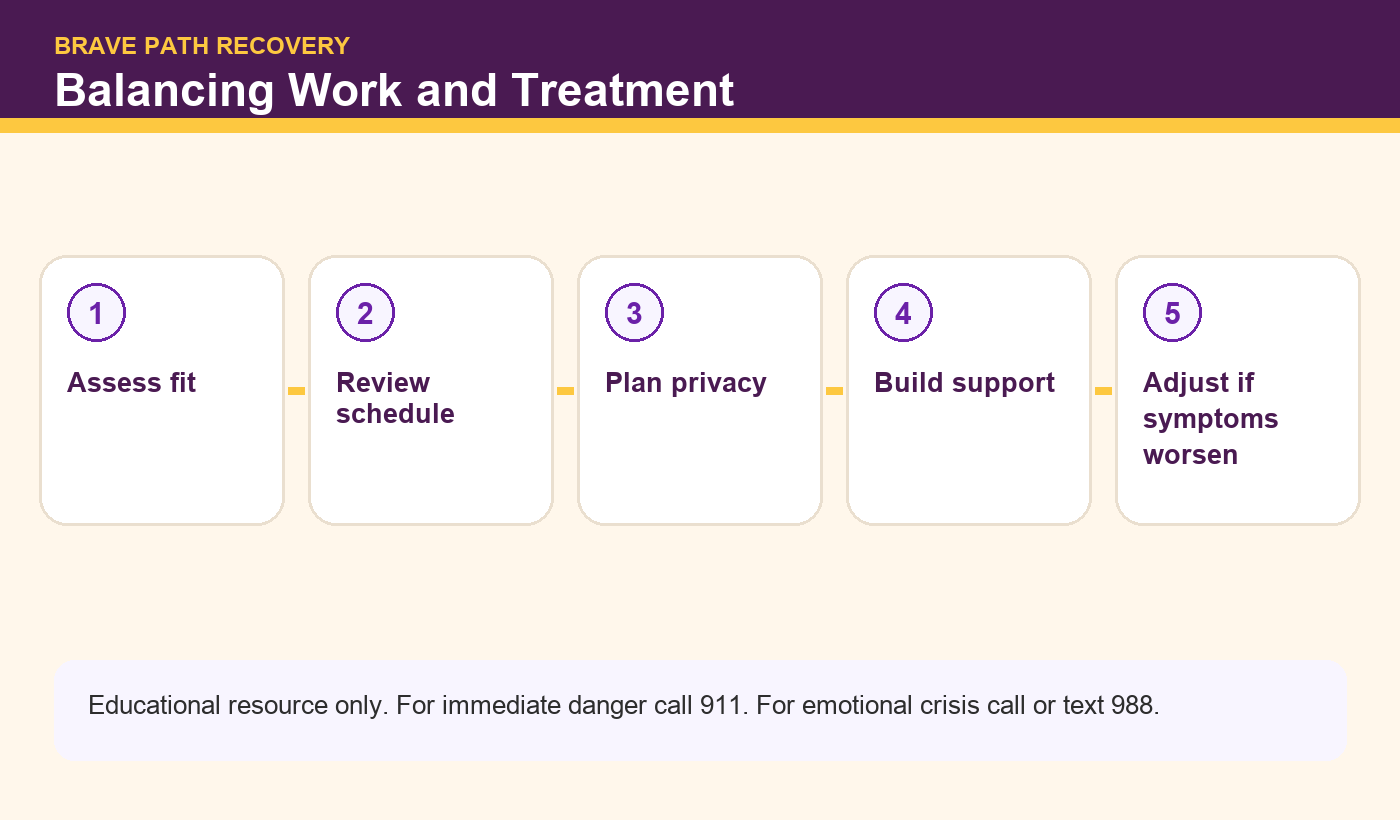 BRAVE PATH RECOVERY

Balancing Work and Treatment

1
Assess fit

2
Review schedule

3
Plan privacy

4
Build support

5
Adjust if symptoms worsen

Educational resource only. For immediate danger call 911. For emotional crisis call or text 988.